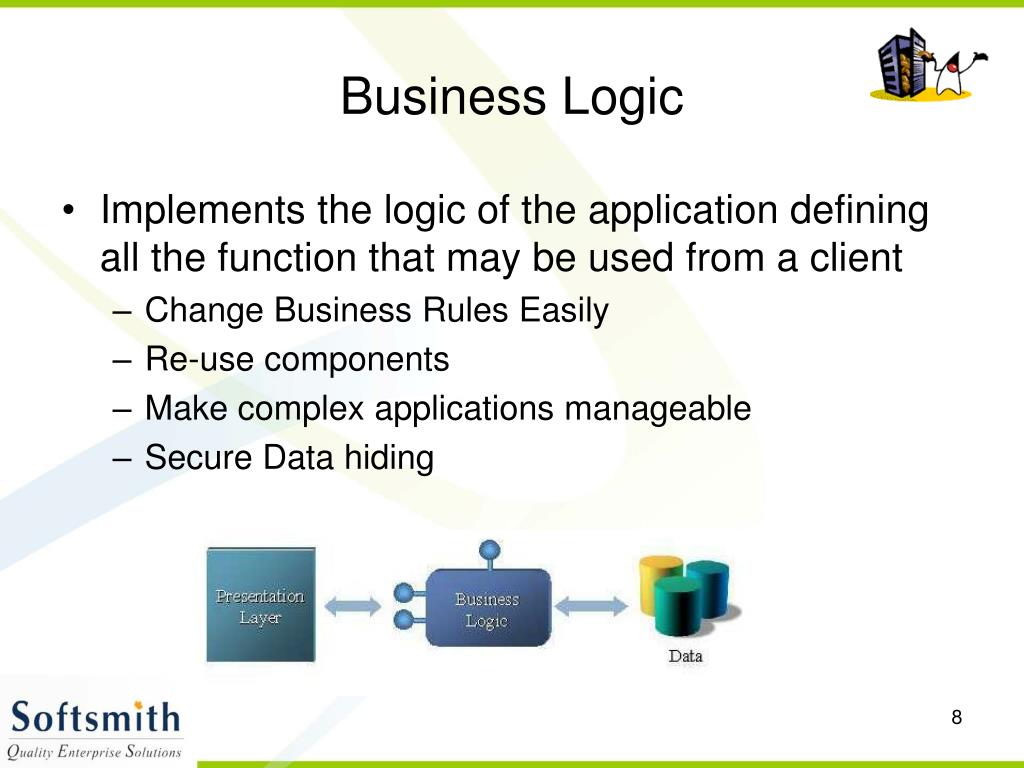 Business Logic

• Implements the logic of the application defining all the function that may be used from a client
– Change Business Rules Easily
– Re-use components
– Make complex applications manageable
– Secure Data hiding

Presentation Layer

Business Logic

Data

Softsmith
Quality Enterprise Solutions

8